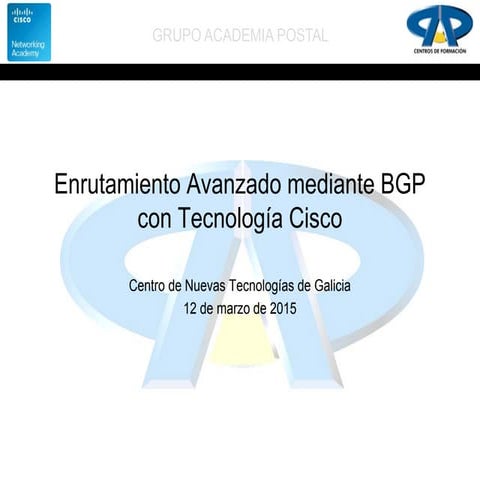 CISCO
Networking Academy

GRUPO ACADEMIA POSTAL

CENTROS DE FORMACIÓN

Enrutamiento Avanzado mediante BGP con Tecnología Cisco

Centro de Nuevas Tecnologías de Galicia
12 de marzo de 2015